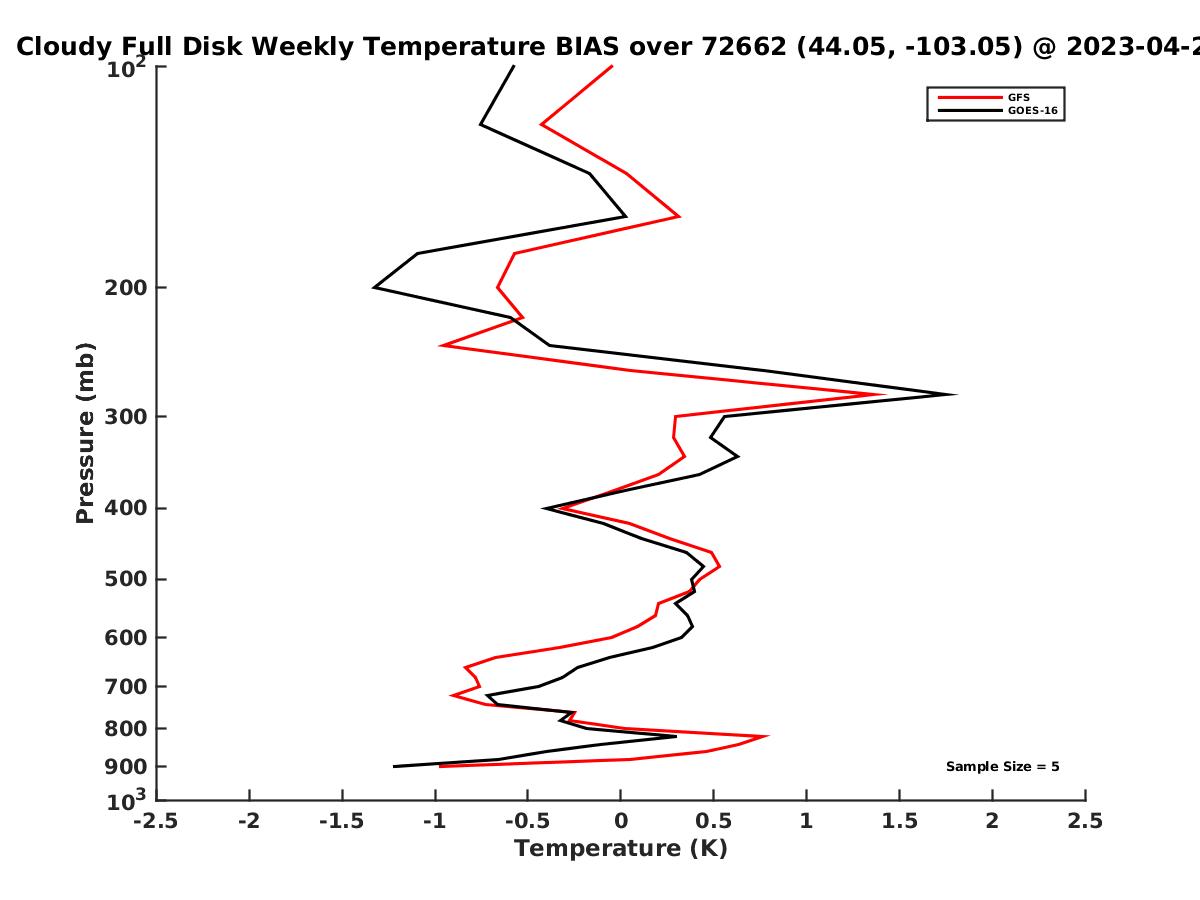 Cloudy Full Disk Weekly Temperature BIAS over 72662 (44.05, -103.05) @ 2023-04-2

GFS
GOES-16

Pressure (mb)

$10^2$
200
300
400
500
600
700
800
900
$10^3$

Sample Size = 5

-2.5 -2 -1.5 -1 -0.5 0 0.5 1 1.5 2 2.5

Temperature (K)